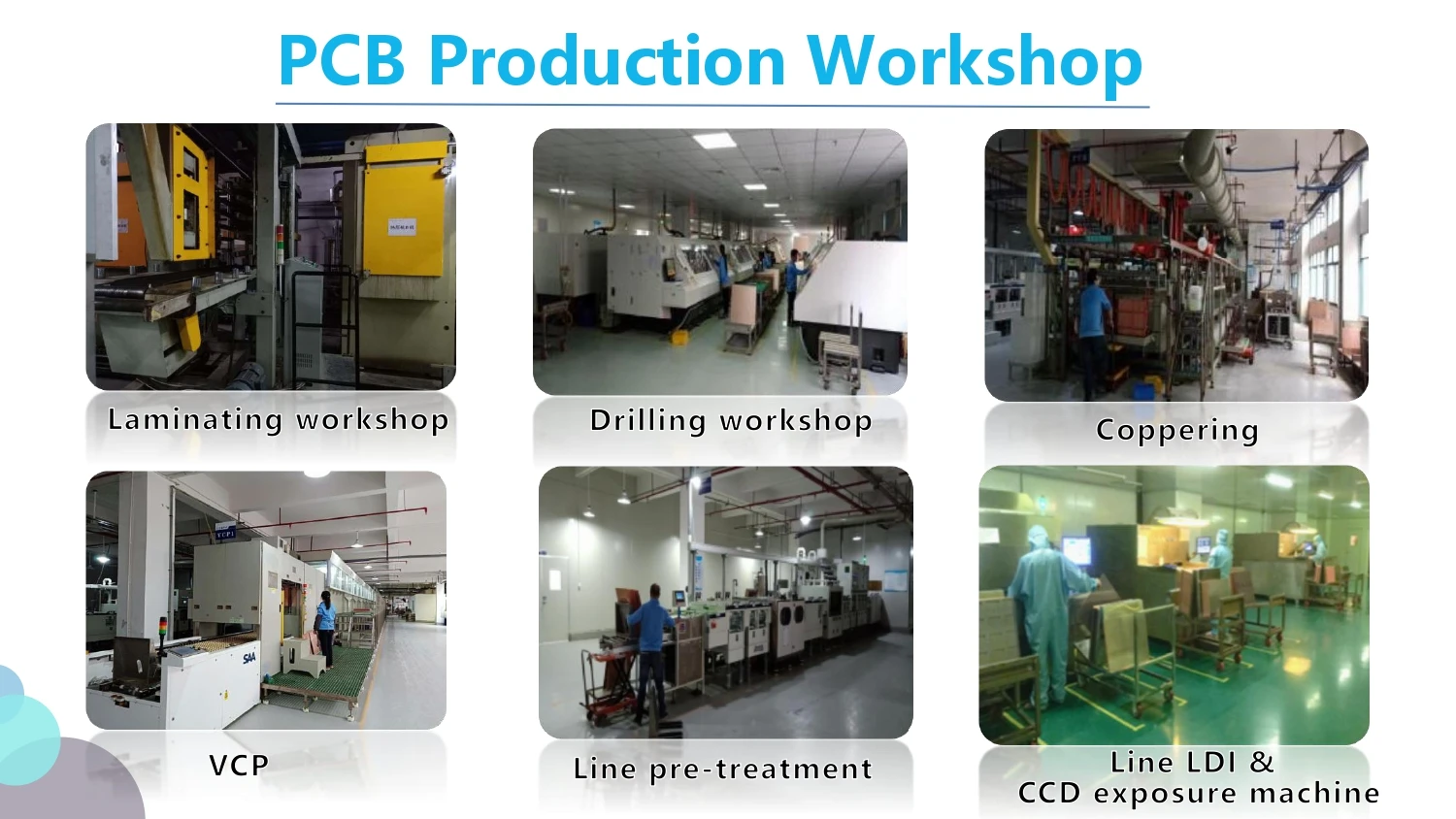 PCB Production Workshop

Laminating workshop

Drilling workshop

Coppering

VCP

Line pre-treatment

Line LDI &
CCD exposure machine